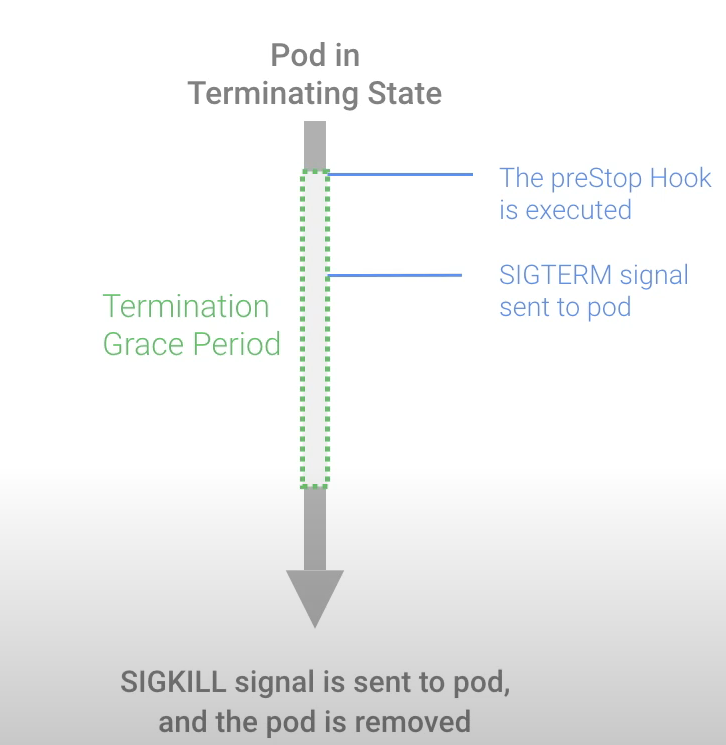 Pod in
Terminating State

The preStop Hook is executed

SIGTERM signal sent to pod

Termination Grace Period

SIGKILL signal is sent to pod, and the pod is removed